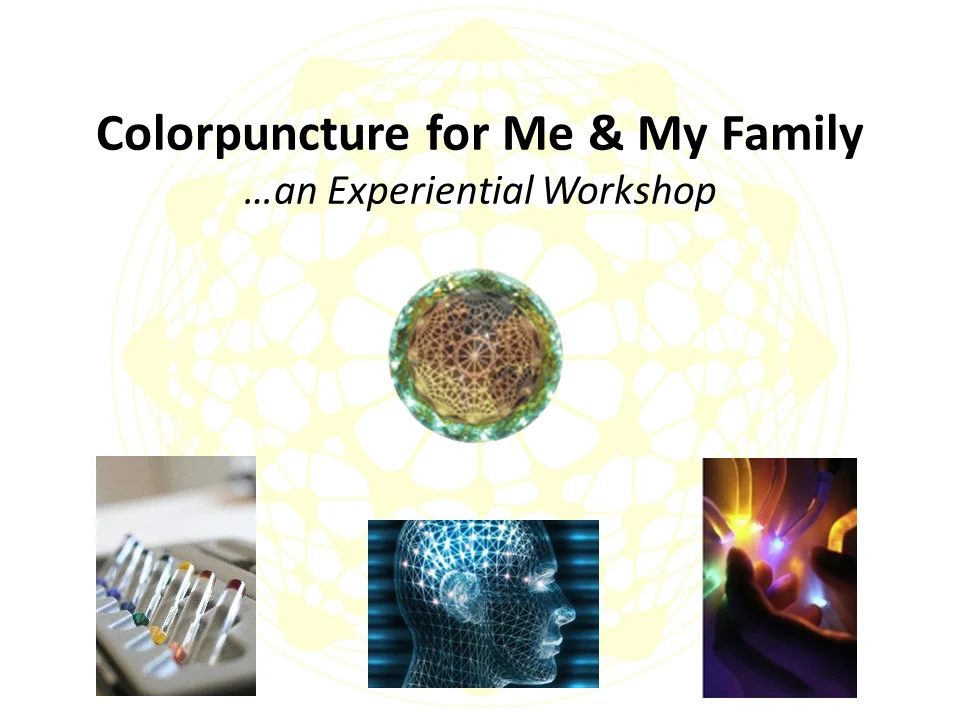 Colorpuncture for Me & My Family

…an Experiential Workshop